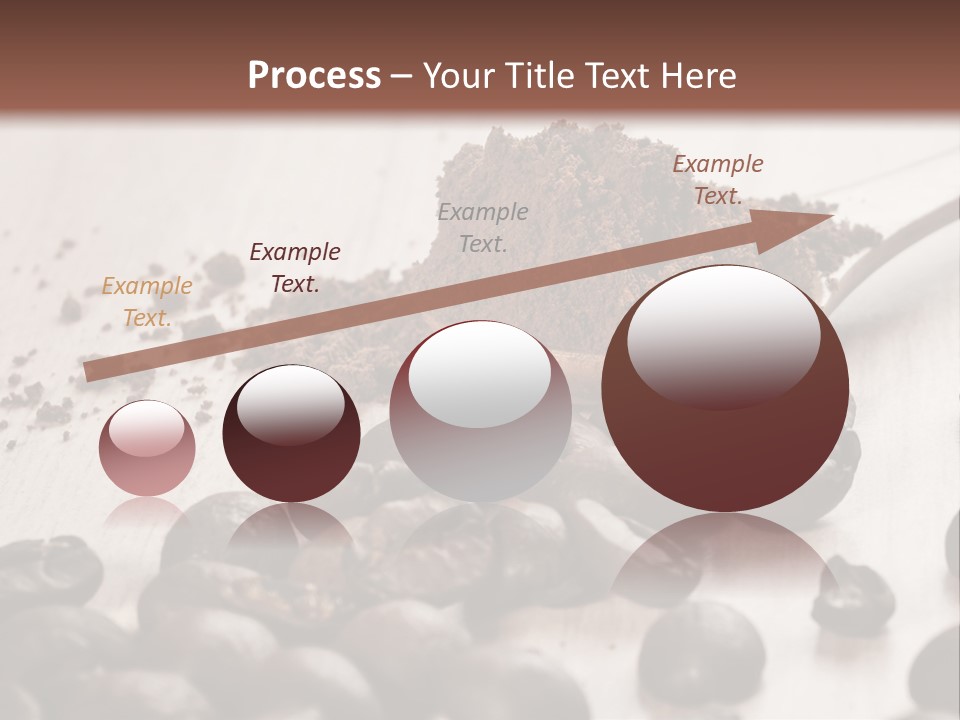 Process – Your Title Text Here

Example Text.

Example Text.

Example Text.

Example Text.